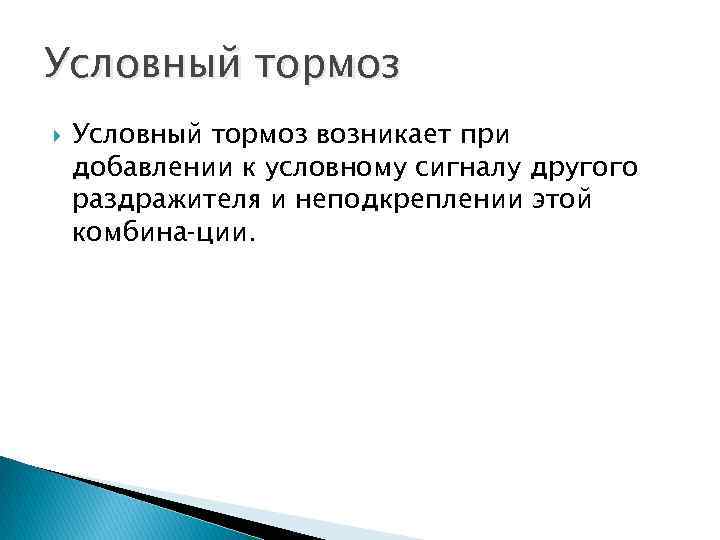 Условный тормоз

Условный тормоз возникает при добавлении к условному сигналу другого раздражителя и неподкреплении этой комбина-ции.